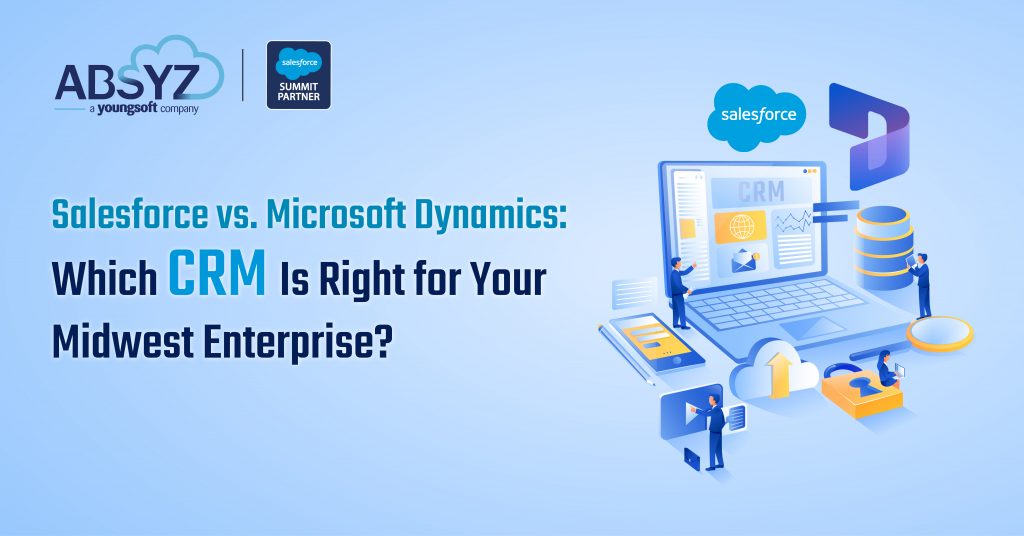 ABSYZ
a youngsoft company

salesforce
SUMMIT PARTNER

Salesforce vs. Microsoft Dynamics: Which CRM Is Right for Your Midwest Enterprise?

salesforce

CRM